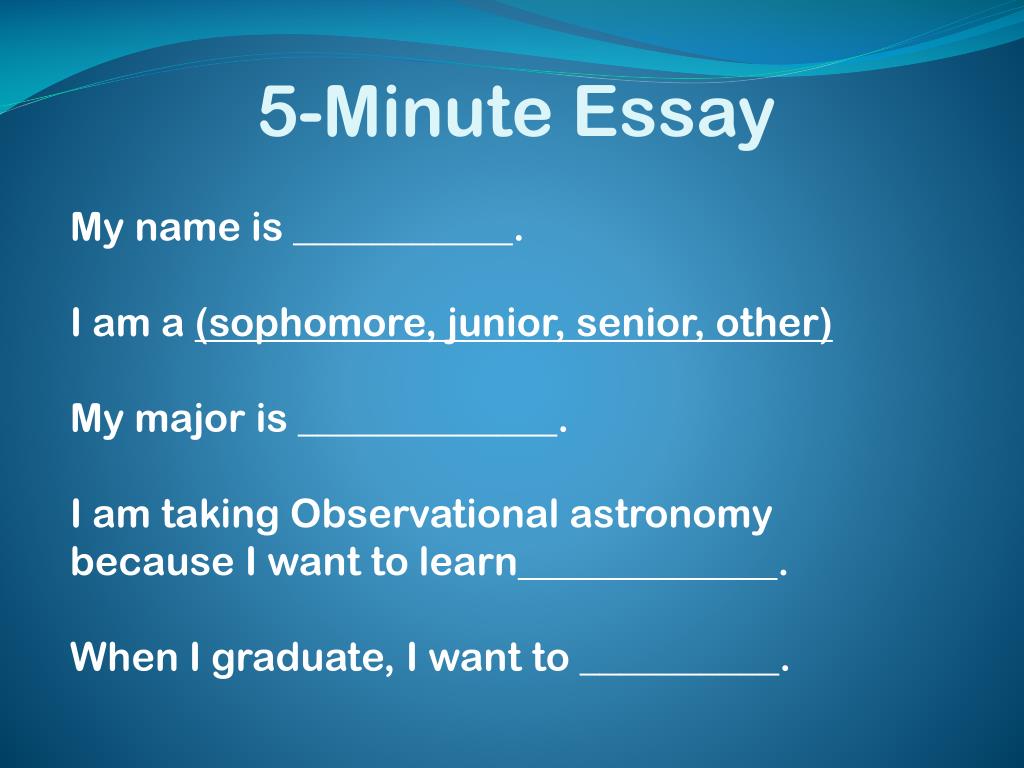 5-Minute Essay

My name is ___________.

I am a (sophomore, junior, senior, other)

My major is _____________.

I am taking Observational astronomy because I want to learn_____________.

When I graduate, I want to __________.